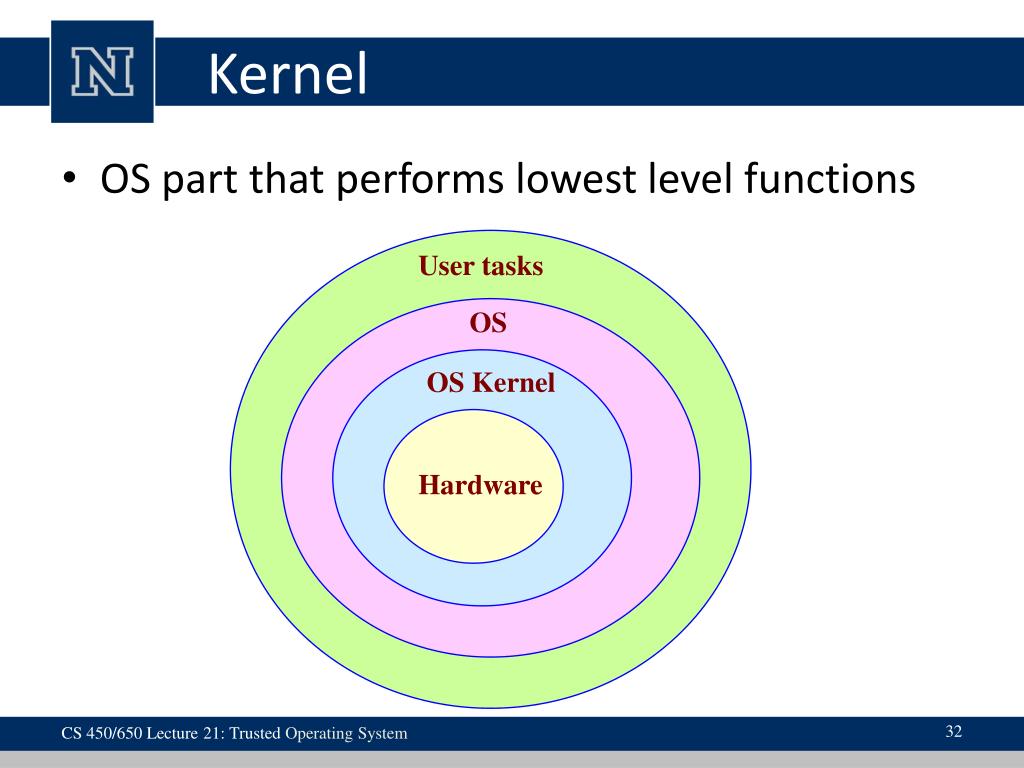 N

Kernel

• OS part that performs lowest level functions

User tasks

OS

OS Kernel

Hardware

CS 450/650 Lecture 21: Trusted Operating System

32